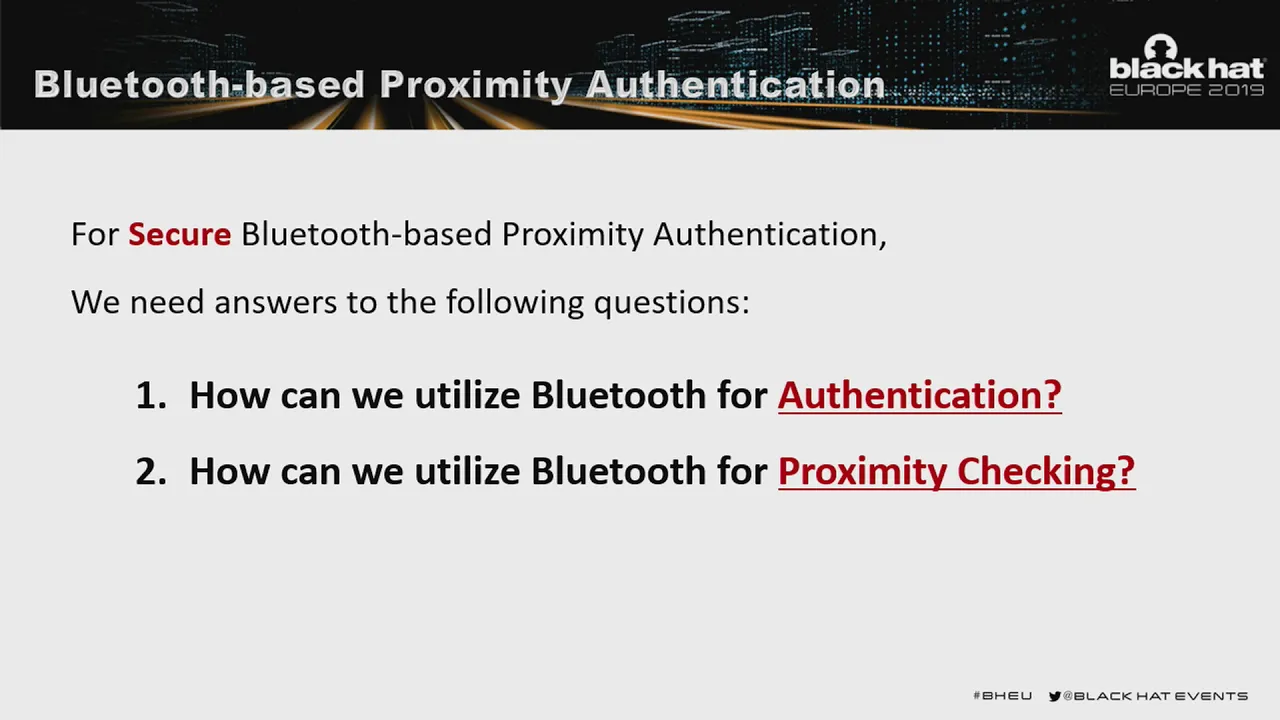 Bluetooth-based Proximity Authentication

black hat
EUROPE 2019

For Secure Bluetooth-based Proximity Authentication,

We need answers to the following questions:

1. How can we utilize Bluetooth for Authentication?

2. How can we utilize Bluetooth for Proximity Checking?

#BHEU @BLACK HAT EVENTS